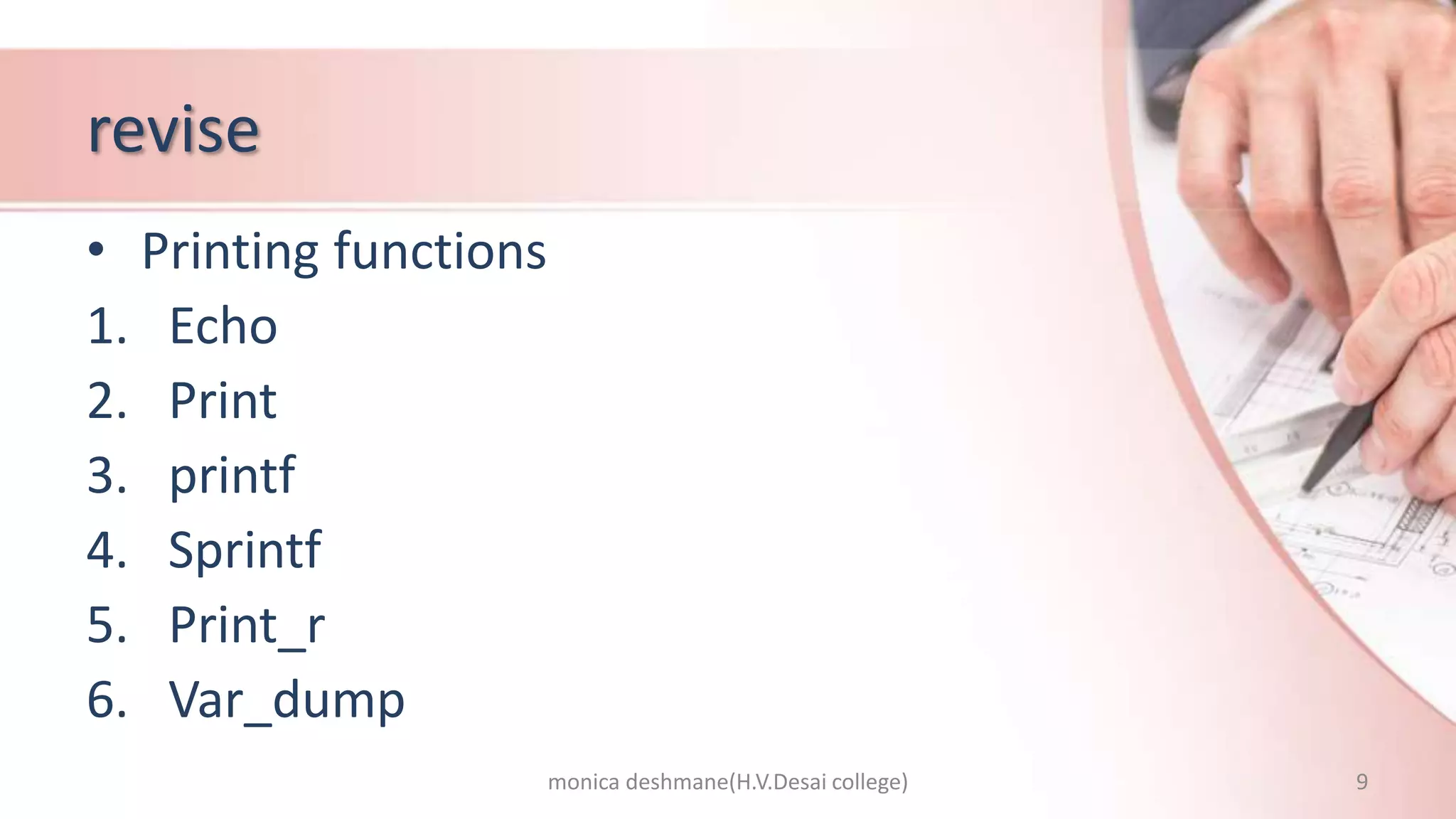 revise

• Printing functions

1. Echo
2. Print
3. printf
4. Sprintf
5. Print_r
6. Var_dump

monica deshmane(H.V.Desai college)

9